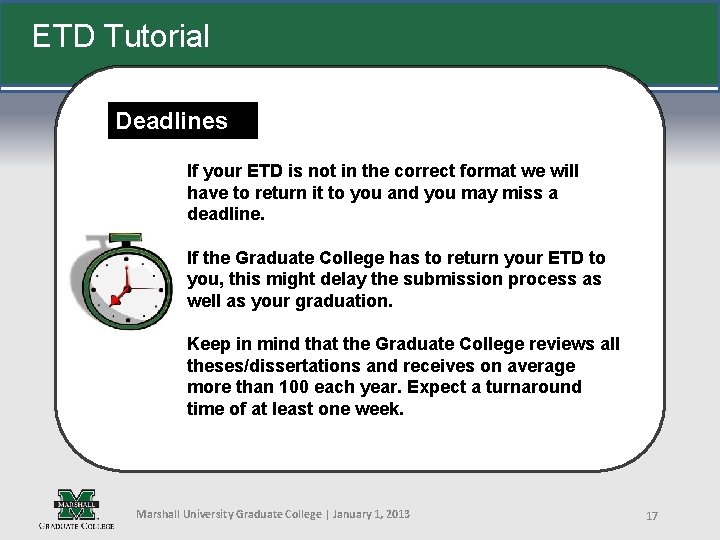 ETD Tutorial

Deadlines

If your ETD is not in the correct format we will have to return it to you and you may miss a deadline.

If the Graduate College has to return your ETD to you, this might delay the submission process as well as your graduation.

Keep in mind that the Graduate College reviews all theses/dissertations and receives on average more than 100 each year. Expect a turnaround time of at least one week.

MARSHALL
M
GRADUATE COLLEGE

Marshall University Graduate College | January 1, 2013

17